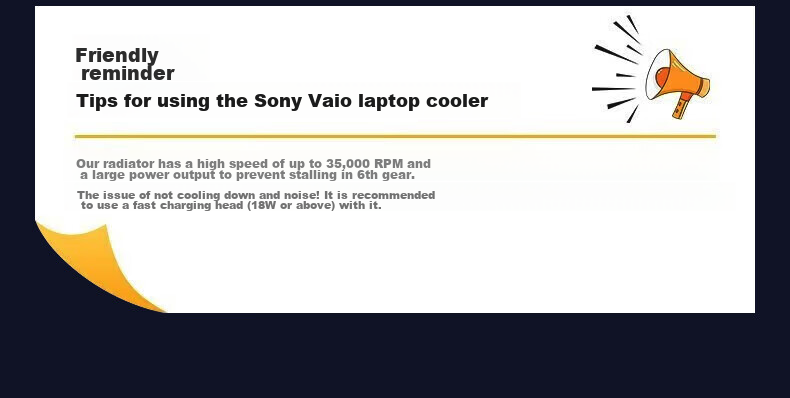 Friendly reminder

Tips for using the Sony Vaio laptop cooler

Our radiator has a high speed of up to 35,000 RPM and a large power output to prevent stalling in 6th gear.

The issue of not cooling down and noise! It is recommended to use a fast charging head (18W or above) with it.